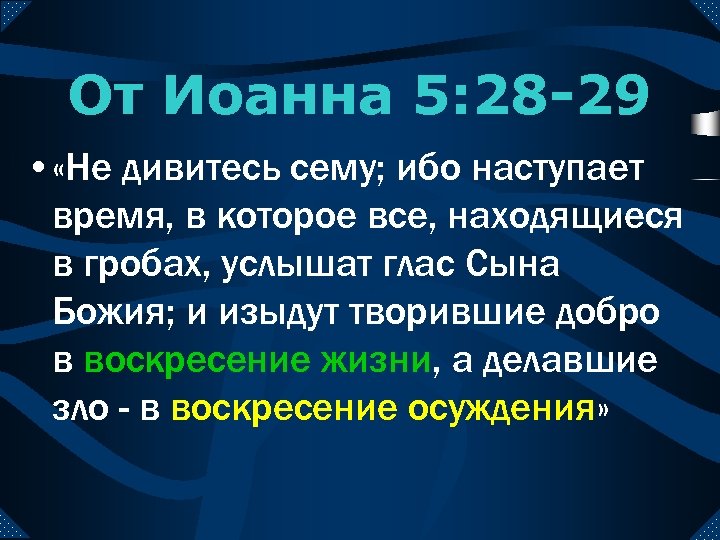 От Иоанна 5:28-29

• «Не дивитесь сему; ибо наступает время, в которое все, находящиеся в гробах, услышат глас Сына Божия; и изыдут творившие добро в воскресение жизни, а делавшие зло - в воскресение осуждения»